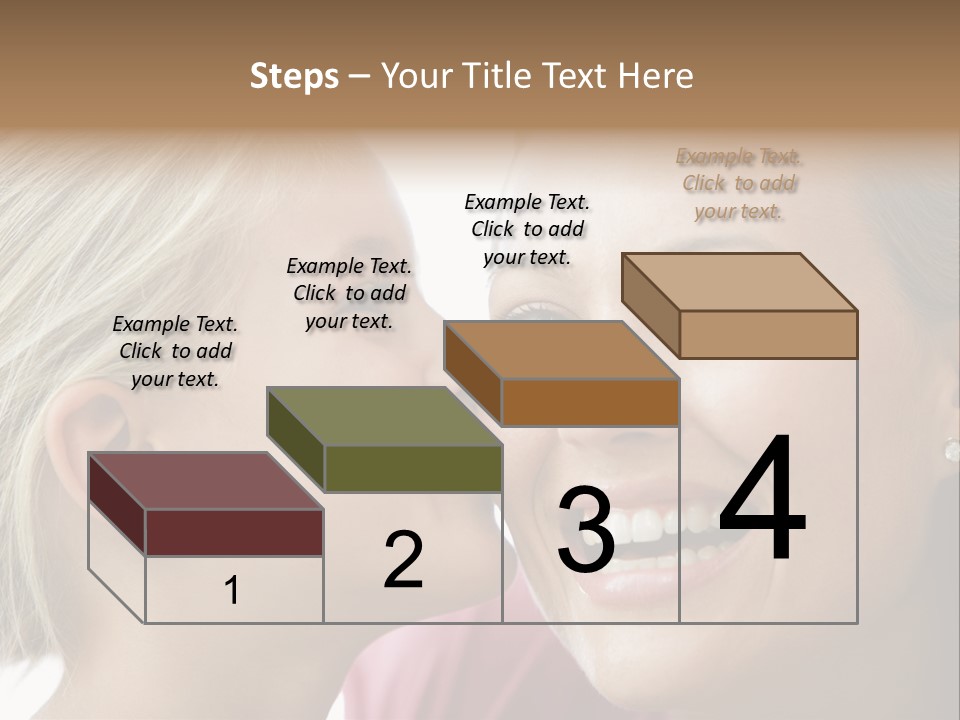 Steps – Your Title Text Here

Example Text. Click to add your text.

Example Text. Click to add your text.

Example Text. Click to add your text.

Example Text. Click to add your text.

1

2

3

4